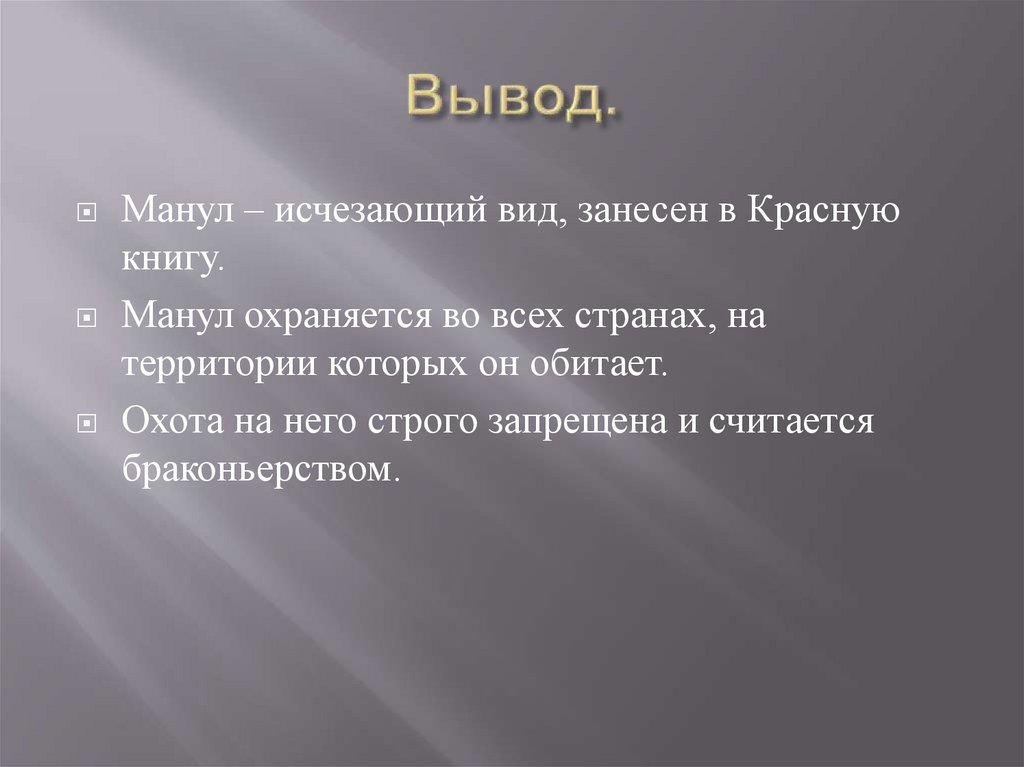 Вывод.

Манул – исчезающий вид, занесен в Красную книгу.

Манул охраняется во всех странах, на территории которых он обитает.

Охота на него строго запрещена и считается браконьерством.